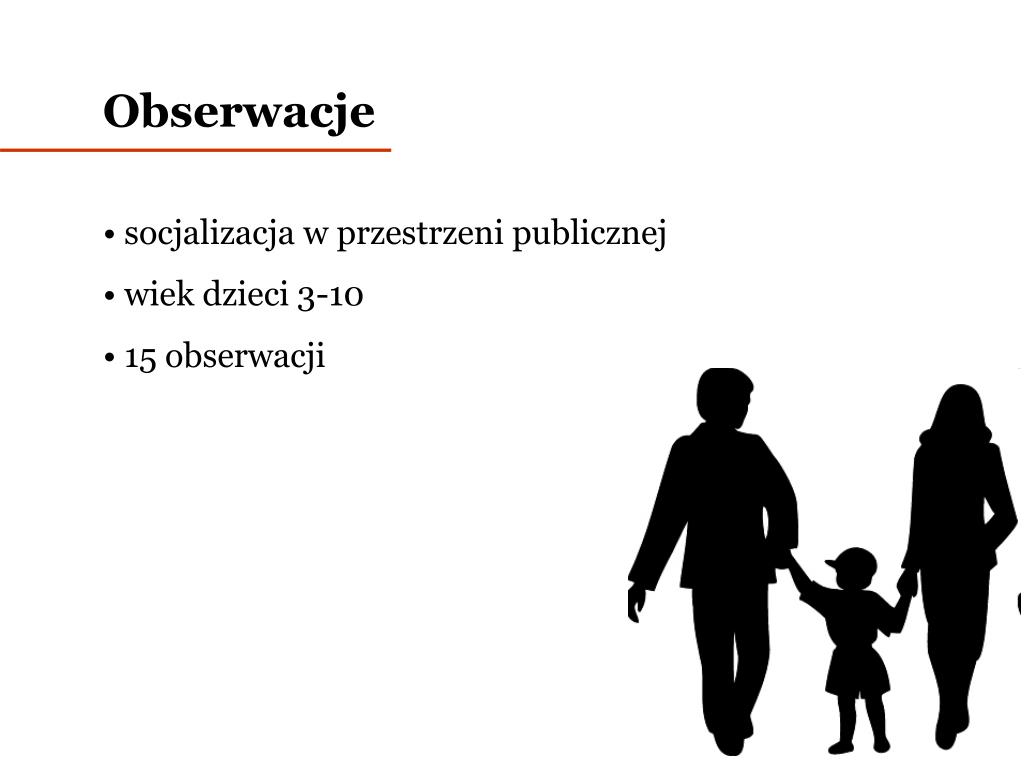 Obserwacje

• socjalizacja w przestrzeni publicznej

• wiek dzieci 3-10

• 15 obserwacji